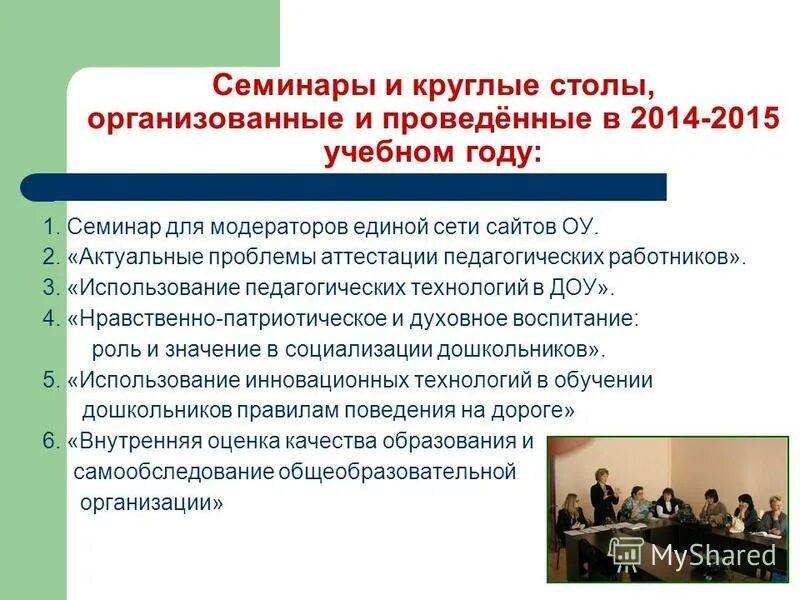 Семинары и круглые столы, организованные и проведённые в 2014-2015 учебном году:

1. Семинар для модераторов единой сети сайтов ОУ.
2. «Актуальные проблемы аттестации педагогических работников».
3. «Использование педагогических технологий в ДОУ».
4. «Нравственно-патриотическое и духовное воспитание: роль и значение в социализации дошкольников».
5. «Использование инновационных технологий в обучении дошкольников правилам поведения на дороге»
6. «Внутренняя оценка качества образования и самообследование общеобразовательной организации»

MyShared